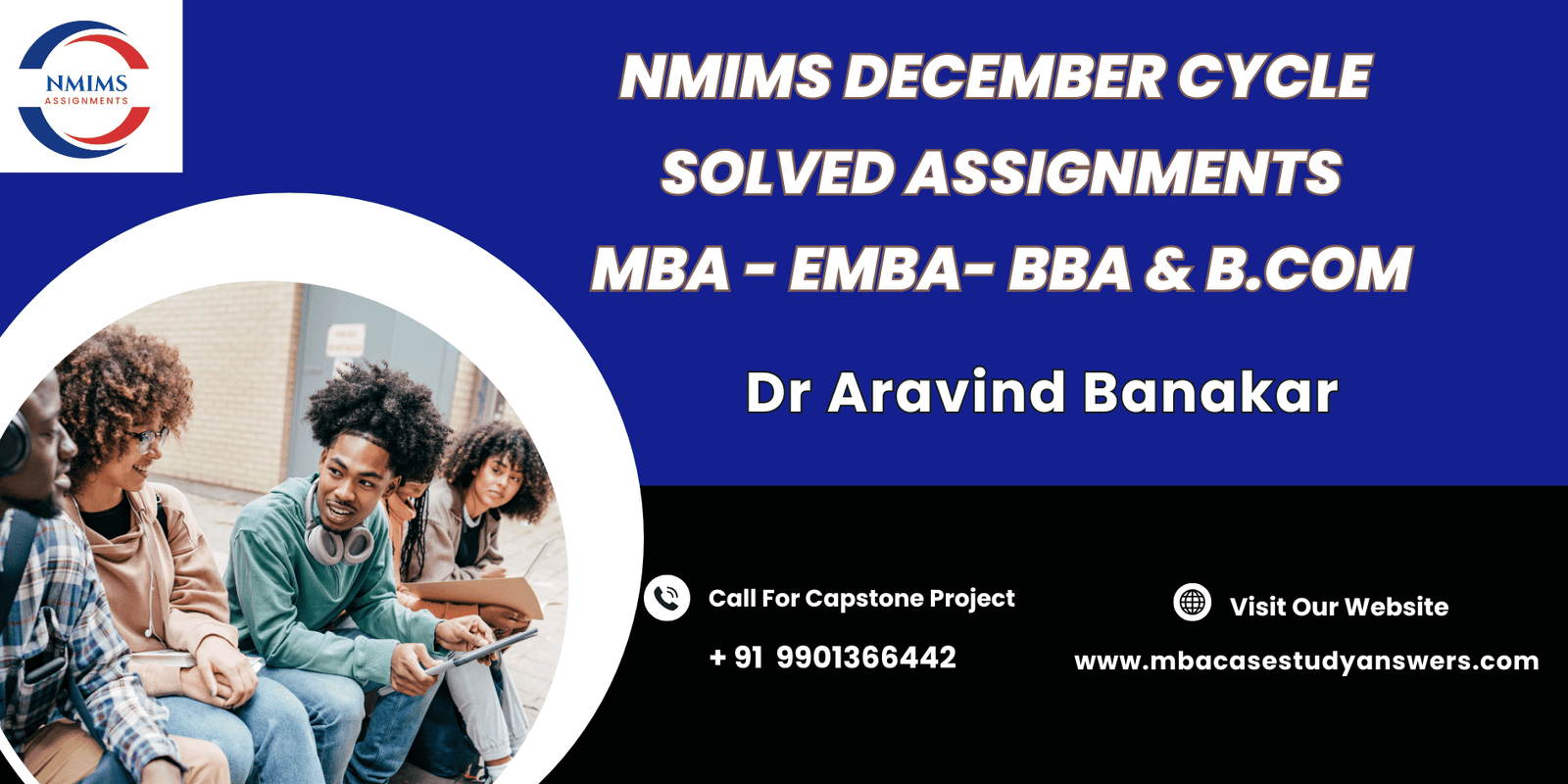 NMIMS
ASSIGNMENTS

NMIMS DECEMBER CYCLE
SOLVED ASSIGNMENTS
MBA - EMBA- BBA & B.COM

Dr Aravind Banakar

Call For Capstone Project
+ 91 9901366442

Visit Our Website
www.mbacasestudyanswers.com